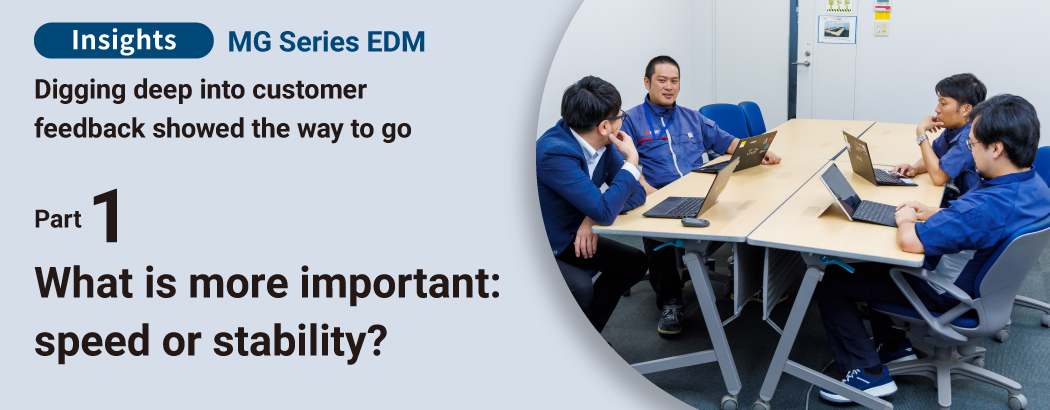 Insights MG Series EDM

Digging deep into customer feedback showed the way to go

Part 1

What is more important: speed or stability?